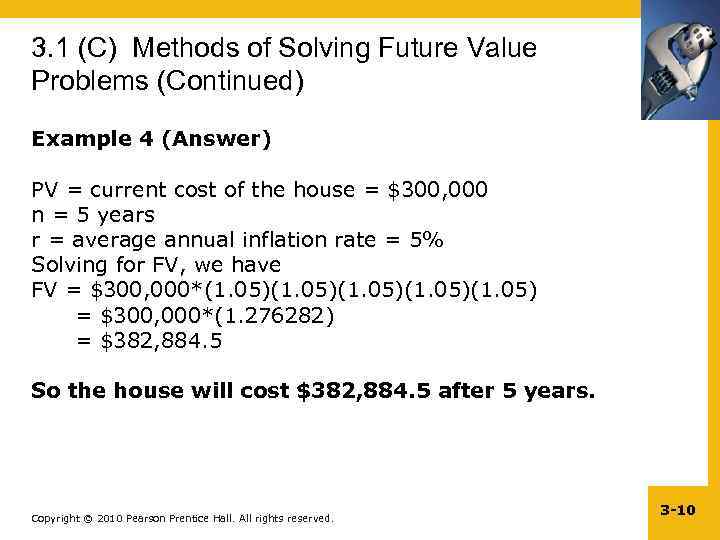 3.1 (C) Methods of Solving Future Value Problems (Continued)

Example 4 (Answer)

PV = current cost of the house = \$300,000
n = 5 years
r = average annual inflation rate = 5%
Solving for FV, we have
FV = \$300,000*(1.05)(1.05)(1.05)(1.05)(1.05)
= \$300,000*(1.276282)
= \$382,884.5

So the house will cost \$382,884.5 after 5 years.

Copyright © 2010 Pearson Prentice Hall. All rights reserved.

3-10